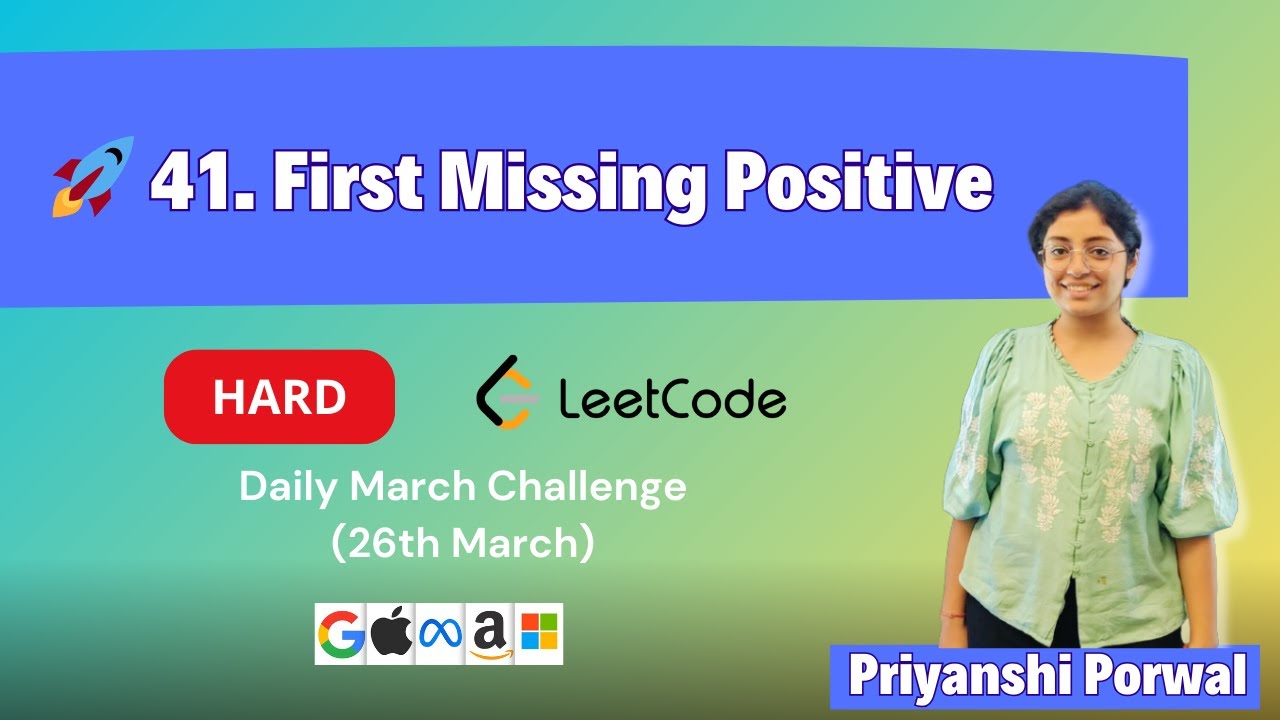 41. First Missing Positive

HARD

LeetCode

Daily March Challenge
(26th March)

Priyanshi Porwal